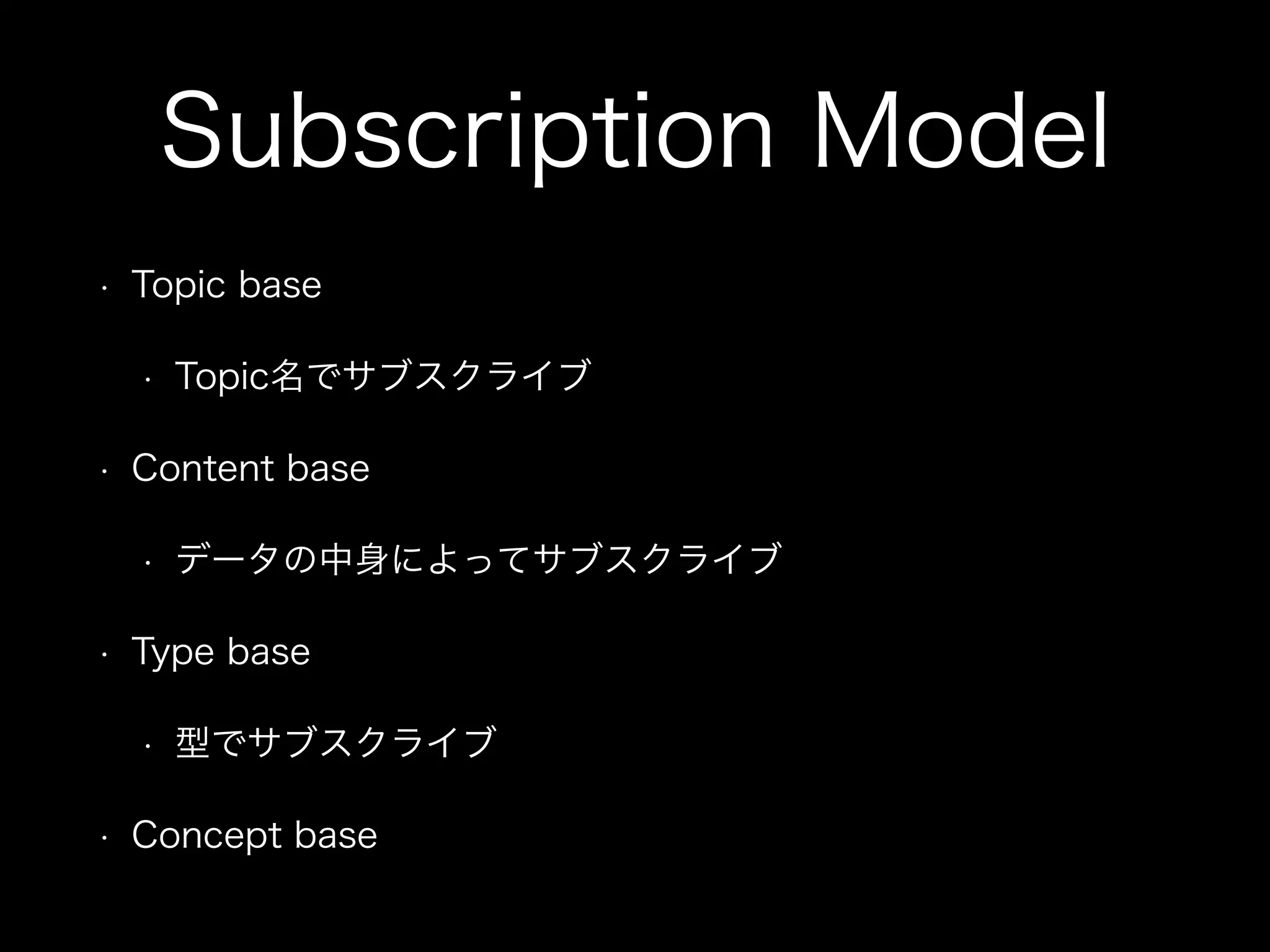 Subscription Model

• Topic base

  • Topic名でサブスクライブ

• Content base

  • データの中身によってサブスクライブ

• Type base

  • 型でサブスクライブ

• Concept base